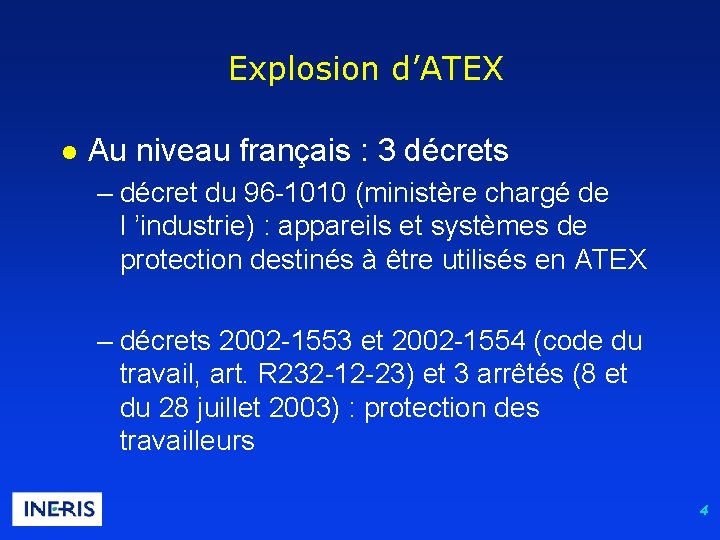 Explosion d’ATEX

● Au niveau français : 3 décrets

– décret du 96-1010 (ministère chargé de l ’industrie) : appareils et systèmes de protection destinés à être utilisés en ATEX

– décrets 2002-1553 et 2002-1554 (code du travail, art. R232-12-23) et 3 arrêtés (8 et du 28 juillet 2003) : protection des travailleurs

INERIS

4